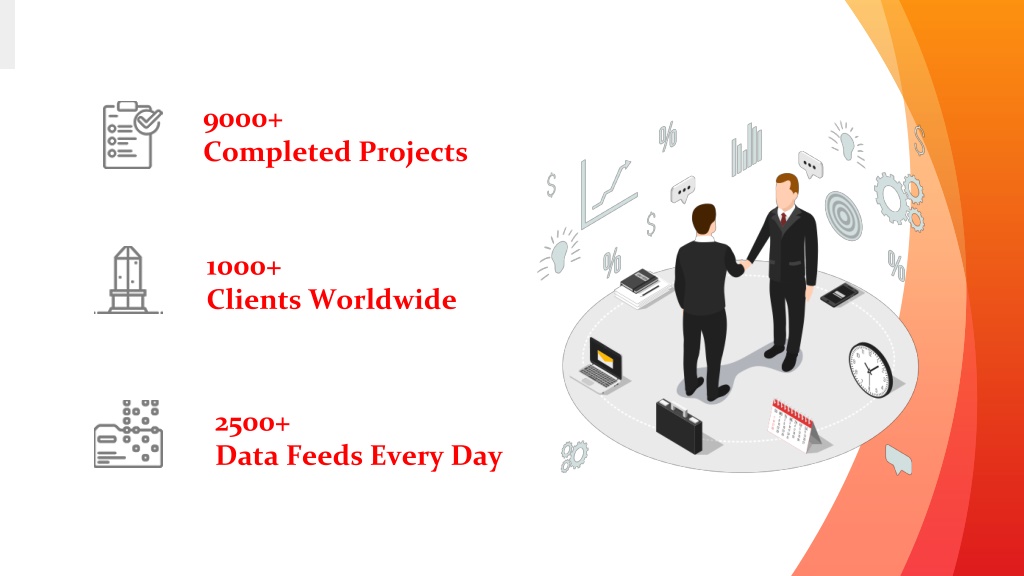 9000+
Completed Projects

1000+
Clients Worldwide

2500+
Data Feeds Every Day